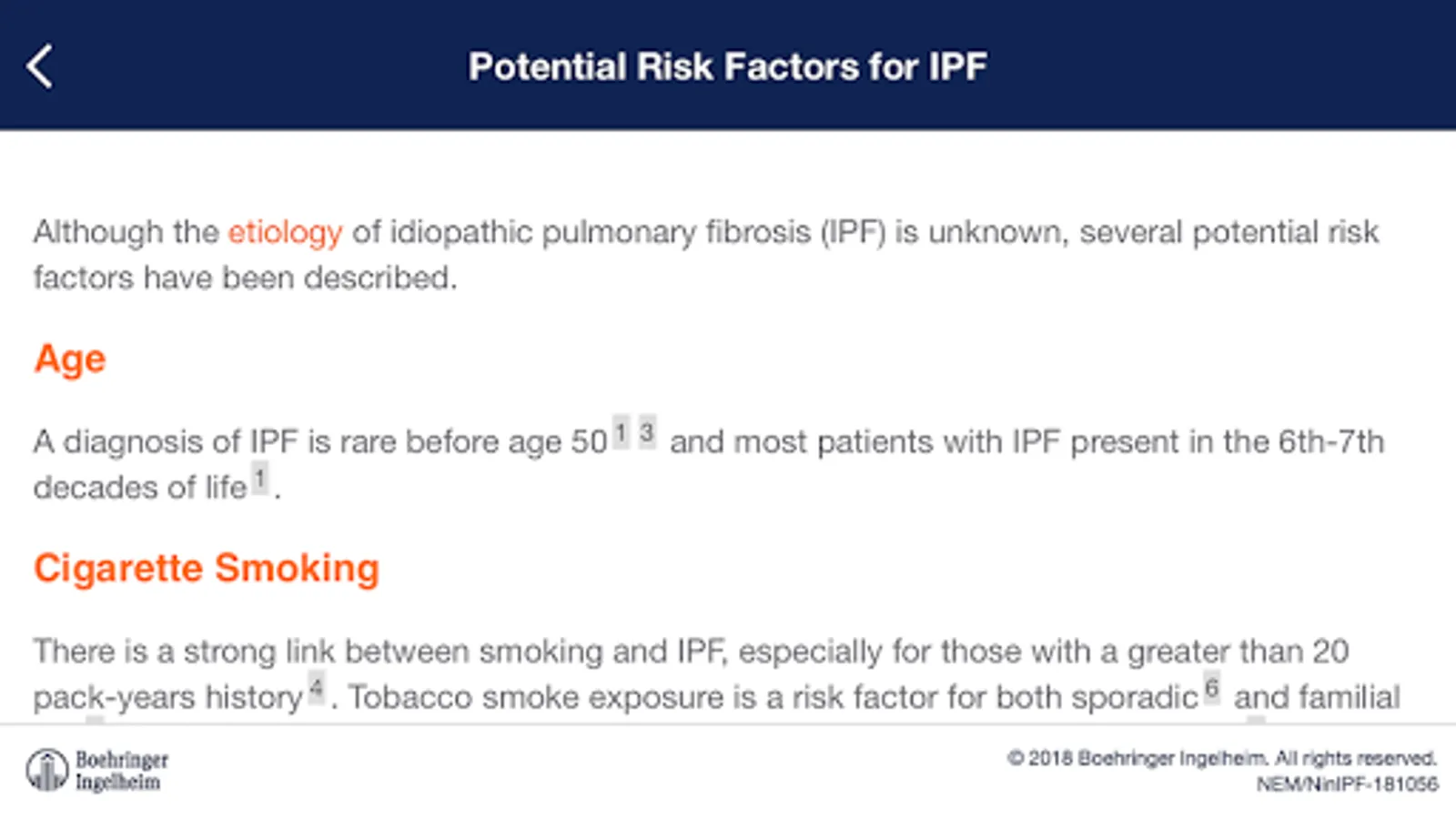 Potential Risk Factors for IPF

Although the etiology of idiopathic pulmonary fibrosis (IPF) is unknown, several potential risk factors have been described.

Age

A diagnosis of IPF is rare before age 50 $^{1}$ $^{3}$ and most patients with IPF present in the 6th-7th decades of life $^{1}$.

Cigarette Smoking

There is a strong link between smoking and IPF, especially for those with a greater than 20 pack-years history $^{4}$. Tobacco smoke exposure is a risk factor for both sporadic $^{6}$ and familial

Boehringer Ingelheim

© 2018 Boehringer Ingelheim. All rights reserved. NEM/NinIPF-181056